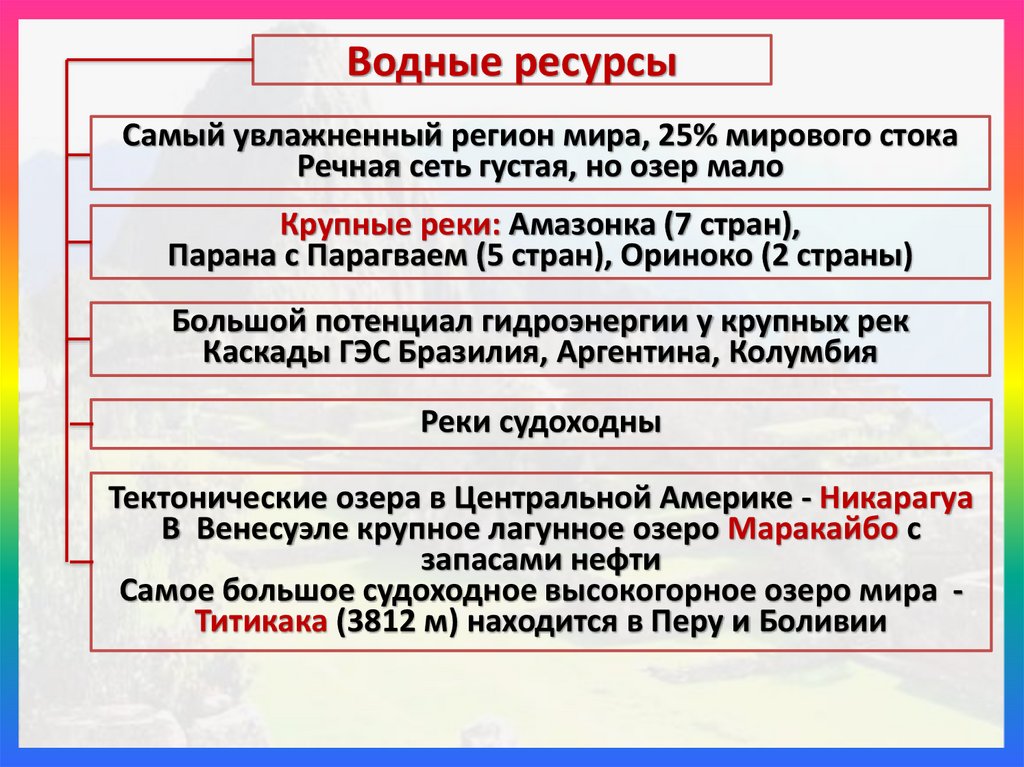 Водные ресурсы

Самый увлажненный регион мира, 25% мирового стока
Речная сеть густая, но озер мало

Крупные реки: Амазонка (7 стран),
Парана с Парагваем (5 стран), Ориноко (2 страны)

Большой потенциал гидроэнергии у крупных рек
Каскады ГЭС Бразилия, Аргентина, Колумбия

Реки судоходны

Тектонические озера в Центральной Америке - Никарагуа
В Венесуэле крупное лагунное озеро Маракайбо с запасами нефти
Самое большое судоходное высокогорное озеро мира - Титикака (3812 м) находится в Перу и Боливии